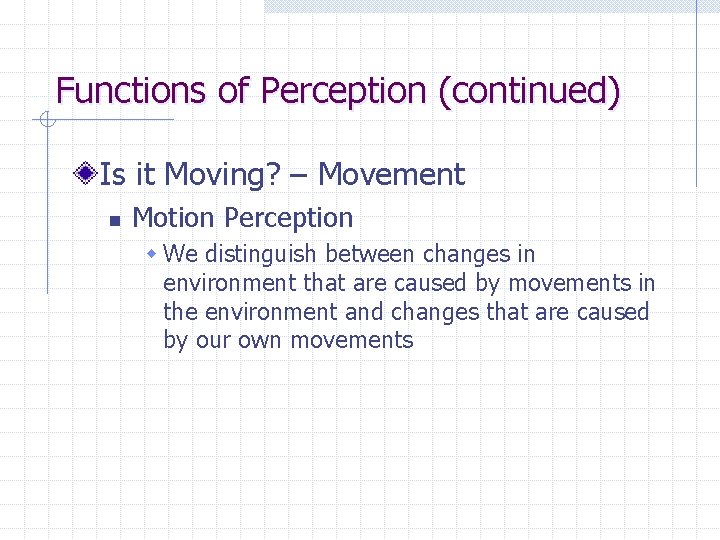 Functions of Perception (continued)

Is it Moving? – Movement

Motion Perception

We distinguish between changes in environment that are caused by movements in the environment and changes that are caused by our own movements